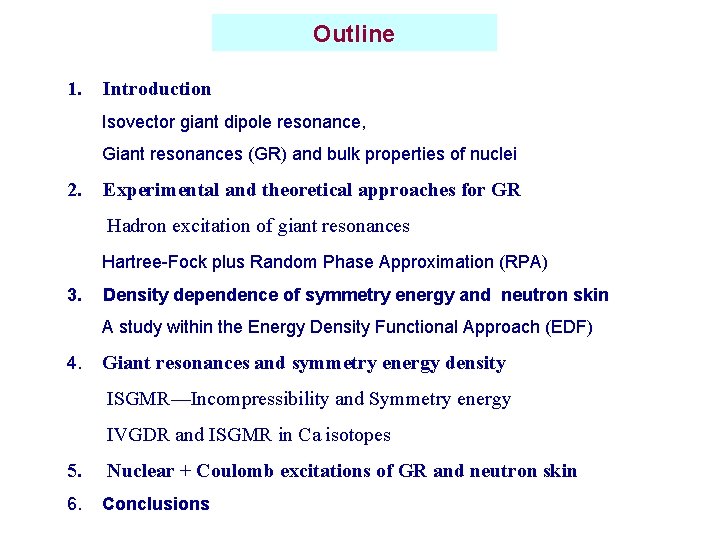 Outline

1. Introduction

Isovector giant dipole resonance,

Giant resonances (GR) and bulk properties of nuclei

2. Experimental and theoretical approaches for GR

Hadron excitation of giant resonances

Hartree-Fock plus Random Phase Approximation (RPA)

3. Density dependence of symmetry energy and neutron skin

A study within the Energy Density Functional Approach (EDF)

4. Giant resonances and symmetry energy density

ISGMR—Incompressibility and Symmetry energy

IVGDR and ISGMR in Ca isotopes

5. Nuclear + Coulomb excitations of GR and neutron skin

6. Conclusions